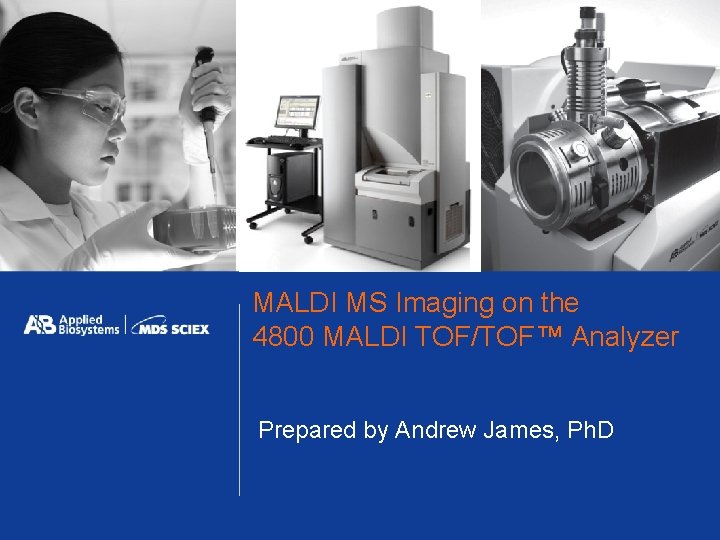 AB Applied Biosystems | MDS SCIEX

MALDI MS Imaging on the 4800 MALDI TOF/TOF™ Analyzer

Prepared by Andrew James, PhD